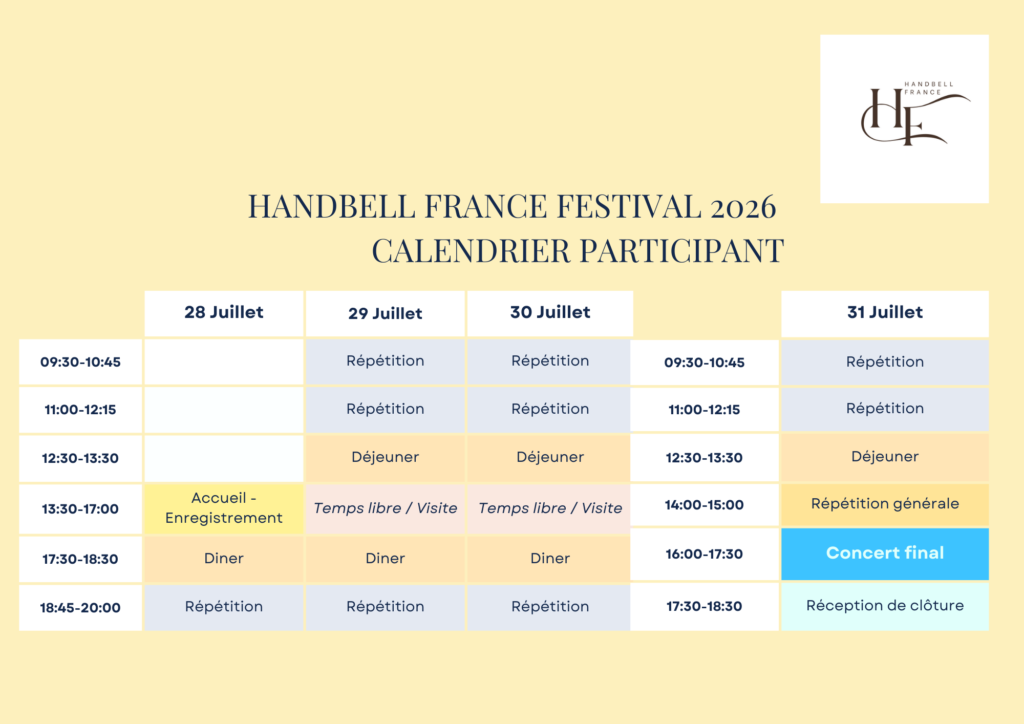 HANDBELL FRANCE
HF

HANDBELL FRANCE FESTIVAL 2026
CALENDRIER PARTICIPANT

| | 28 Juillet | 29 Juillet | 30 Juillet |
|---|---|---|---|
| 09:30-10:45 | | Répétition | Répétition |
| 11:00-12:15 | | Répétition | Répétition |
| 12:30-13:30 | | Déjeuner | Déjeuner |
| 13:30-17:00 | Accueil - Enregistrement | Temps libre / Visite | Temps libre / Visite |
| 17:30-18:30 | Diner | Diner | Diner |
| 18:45-20:00 | Répétition | Répétition | Répétition |

| | 31 Juillet |
|---|---|
| 09:30-10:45 | Répétition |
| 11:00-12:15 | Répétition |
| 12:30-13:30 | Déjeuner |
| 14:00-15:00 | Répétition générale |
| 16:00-17:30 | Concert final |
| 17:30-18:30 | Réception de clôture |